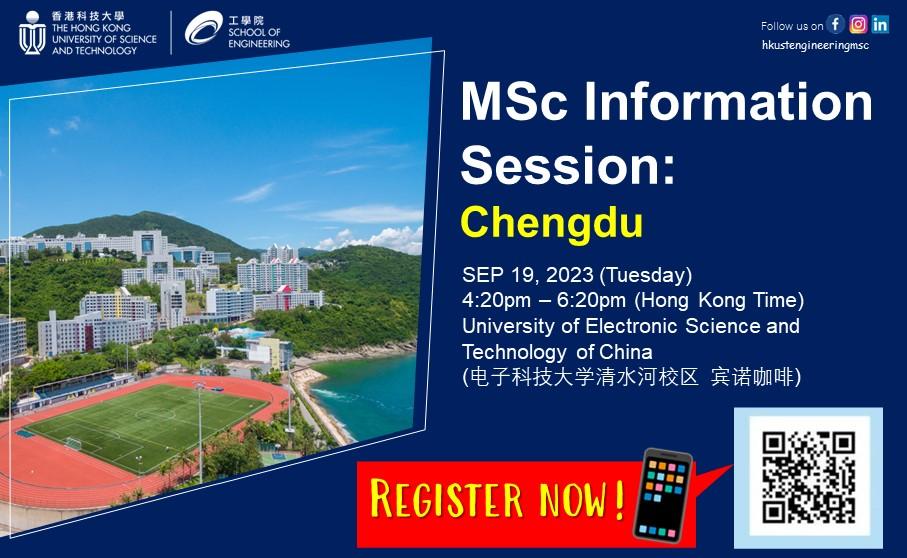 香港科技大學
THE HONG KONG UNIVERSITY OF SCIENCE AND TECHNOLOGY

工學院
SCHOOL OF ENGINEERING

Follow us on
hkustengineeringmsc

MSc Information Session:
Chengdu

SEP 19, 2023 (Tuesday)
4:20pm – 6:20pm (Hong Kong Time)
University of Electronic Science and Technology of China
(电子科技大学清水河校区 宾诺咖啡)

REGISTER NOW!